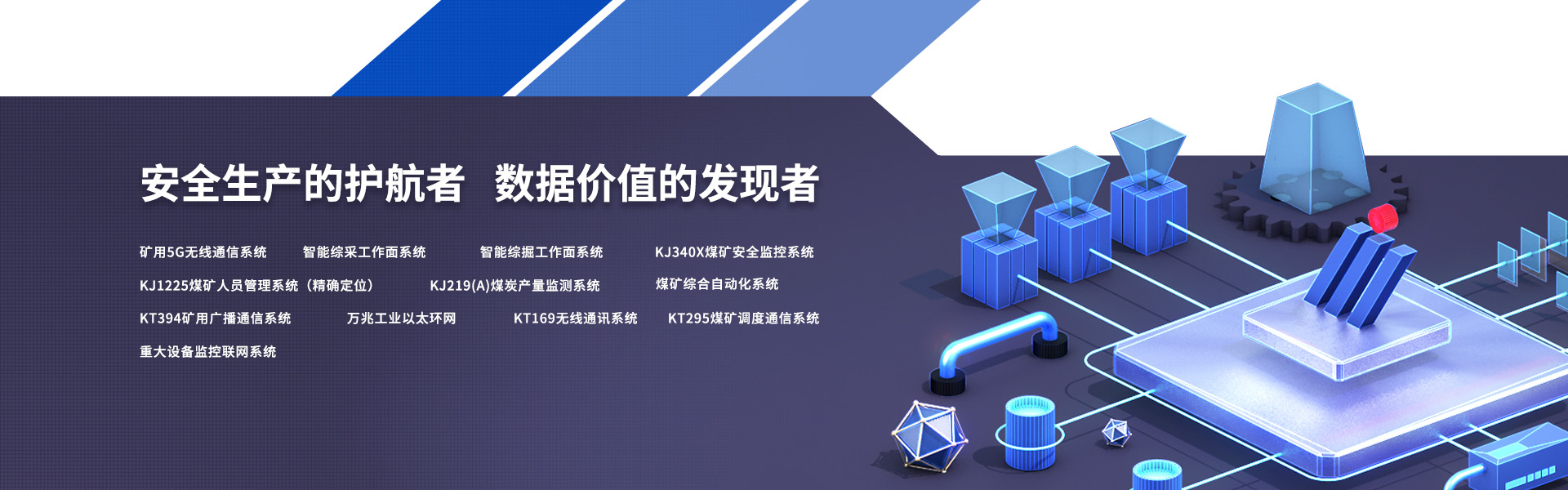 安全生产的护航者 数据价值的发现者

矿用5G无线通信系统 智能综采工作面系统 智能综掘工作面系统 KJ340X煤矿安全监控系统

KJ1225煤矿人员管理系统（精确定位） KJ219(A)煤炭产量监测系统 煤矿综合自动化系统

KT394矿用广播通信系统 万兆工业以太环网 KT169无线通讯系统 KT295煤矿调度通信系统

重大设备监控联网系统